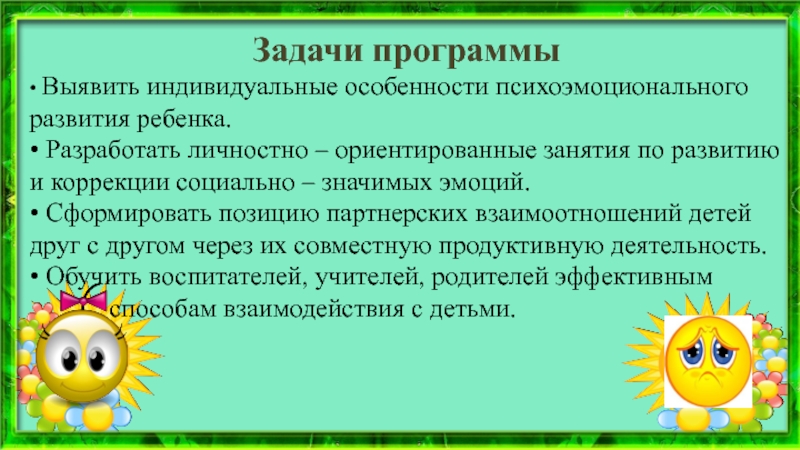 Задачи программы

• Выявить индивидуальные особенности психоэмоционального развития ребенка.

• Разработать личностно – ориентированные занятия по развитию и коррекции социально – значимых эмоций.

• Сформировать позицию партнерских взаимоотношений детей друг с другом через их совместную продуктивную деятельность.

• Обучить воспитателей, учителей, родителей эффективным способам взаимодействия с детьми.